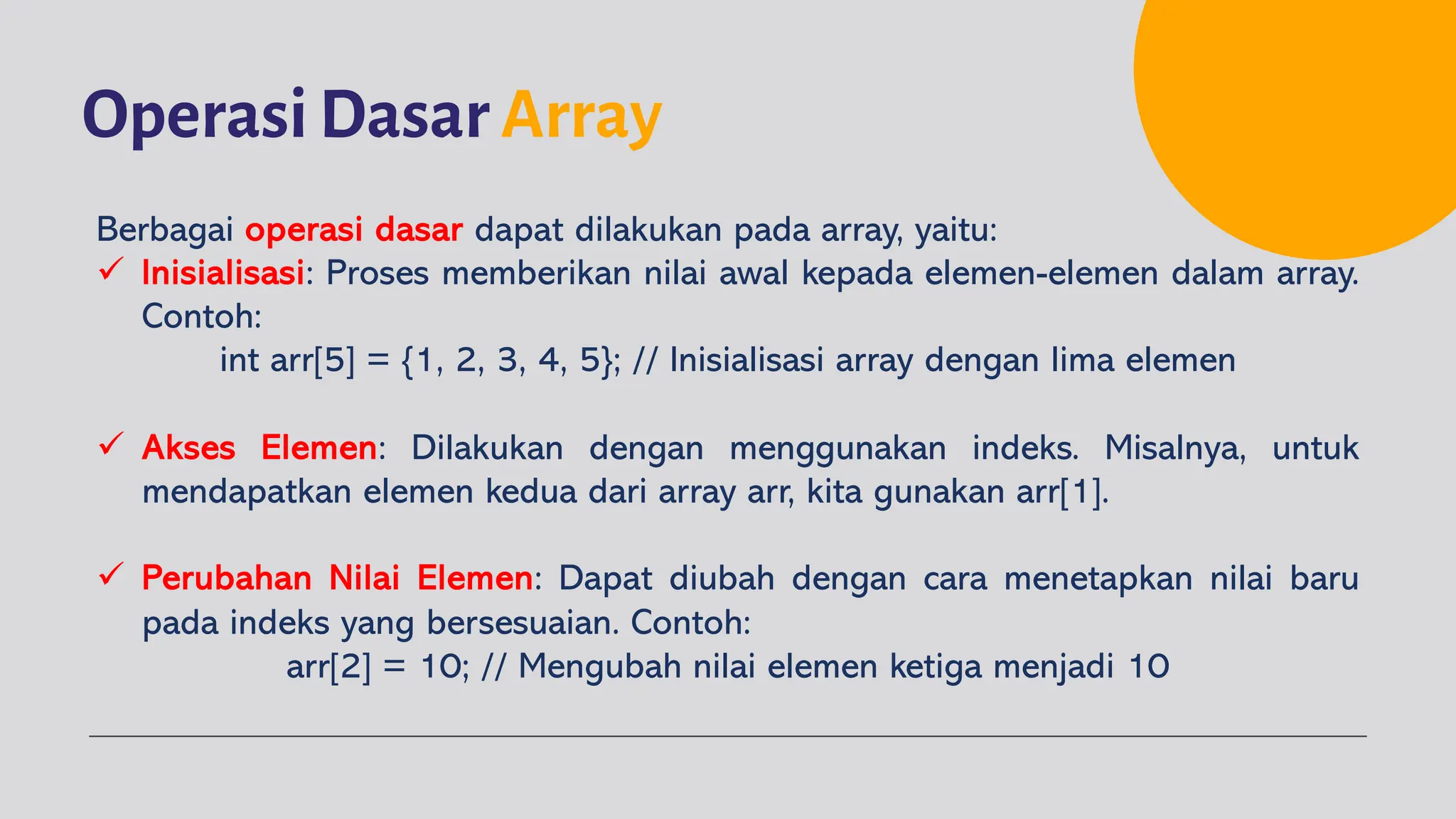 Operasi Dasar Array

Berbagai operasi dasar dapat dilakukan pada array, yaitu:

✓ Inisialisasi: Proses memberikan nilai awal kepada elemen-elemen dalam array. Contoh:
int arr[5] = {1, 2, 3, 4, 5}; // Inisialisasi array dengan lima elemen

✓ Akses Elemen: Dilakukan dengan menggunakan indeks. Misalnya, untuk mendapatkan elemen kedua dari array arr, kita gunakan arr[1].

✓ Perubahan Nilai Elemen: Dapat diubah dengan cara menetapkan nilai baru pada indeks yang bersesuaian. Contoh:
arr[2] = 10; // Mengubah nilai elemen ketiga menjadi 10